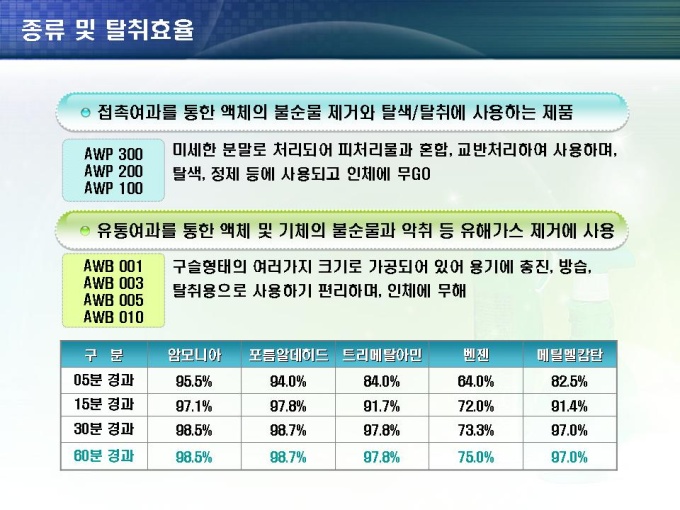 종류 및 탈취효율

접촉여과를 통한 액체의 불순물 제거와 탈색/탈취에 사용하는 제품

AWP 300
AWP 200
AWP 100

미세한 분말로 처리되어 피처리물과 혼합, 교반처리하여 사용하며, 탈색, 정제 등에 사용되고 인체에 무GO

유통여과를 통한 액체 및 기체의 불순물과 악취 등 유해가스 제거에 사용

AWB 001
AWB 003
AWB 005
AWB 010

구슬형태의 여러가지 크기로 가공되어 있어 용기에 충진, 방습, 탈취용으로 사용하기 편리하며, 인체에 무해

| 구 분 | 암모니아 | 포름알데히드 | 트리메탈아민 | 벤젠 | 메틸멜캅탄 |
|---|---|---|---|---|---|
| 05분 경과 | 95.5% | 94.0% | 84.0% | 64.0% | 82.5% |
| 15분 경과 | 97.1% | 97.8% | 91.7% | 72.0% | 91.4% |
| 30분 경과 | 98.5% | 98.7% | 97.8% | 73.3% | 97.0% |
| 60분 경과 | 98.5% | 98.7% | 97.8% | 75.0% | 97.0% |